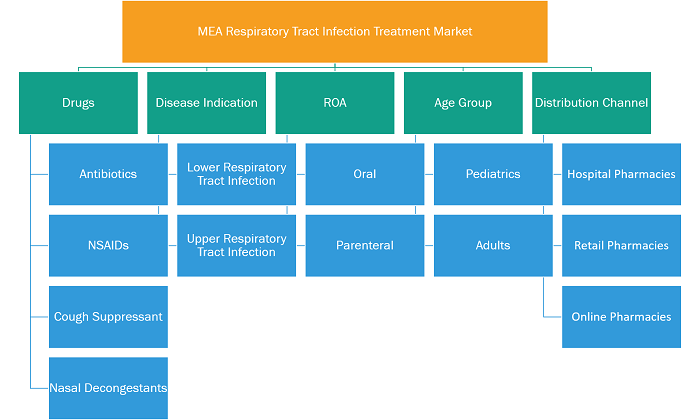 MEA Respiratory Tract Infection Treatment Market

Drugs

Antibiotics

NSAIDs

Cough Suppressant

Nasal Decongestants

Disease Indication

Lower Respiratory Tract Infection

Upper Respiratory Tract Infection

ROA

Oral

Parenteral

Age Group

Pediatrics

Adults

Distribution Channel

Hospital Pharmacies

Retail Pharmacies

Online Pharmacies